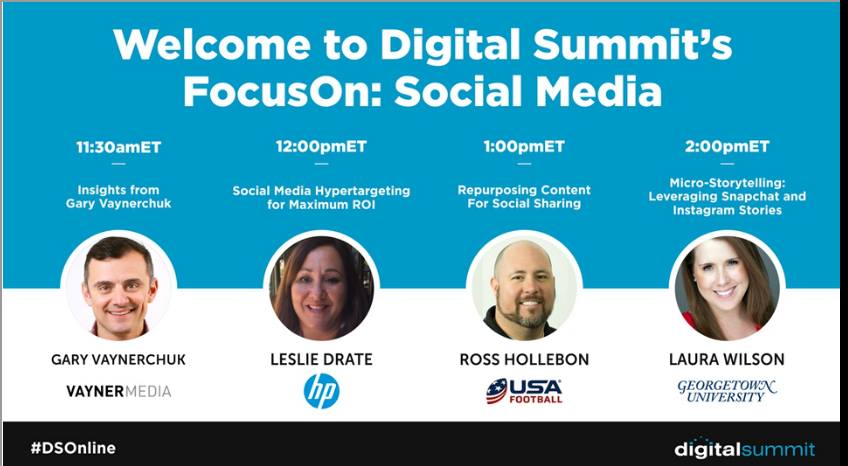 Welcome to Digital Summit's FocusOn: Social Media

11:30amET

Insights from Gary Vaynerchuk

GARY VAYNERCHUK

VAYNERMEDIA

12:00pmET

Social Media Hypertargeting for Maximum ROI

LESLIE DRATE

hp

1:00pmET

Repurposing Content For Social Sharing

ROSS HOLLEBON

USA FOOTBALL

2:00pmET

Micro-Storytelling: Leveraging Snapchat and Instagram Stories

LAURA WILSON

GEORGETOWN UNIVERSITY

#DSOnline

digitalsummit